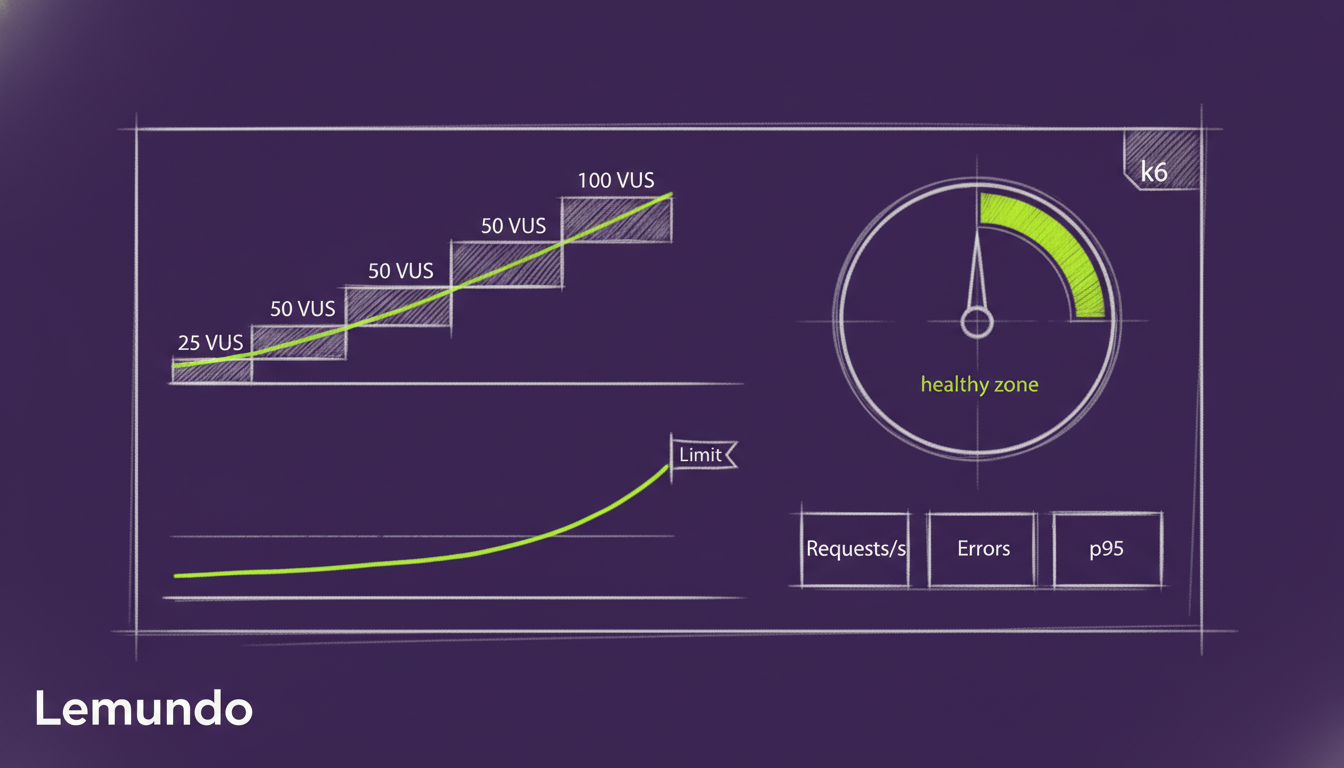 k6

100 VUS
50 VUS
50 VUS
50 VUS
25 VUS

healthy zone

Limit

Requests/s
Errors
p95

Lemundo